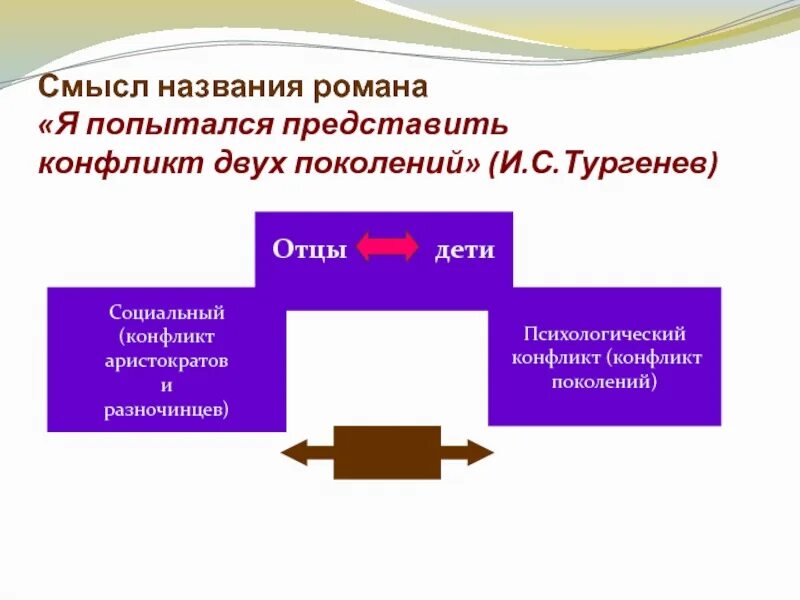 Смысл названия романа
«Я попытался представить конфликт двух поколений» (И.С.Тургенев)

Отцы дети

Социальный (конфликт аристократов и разночинцев)

Психологический конфликт (конфликт поколений)